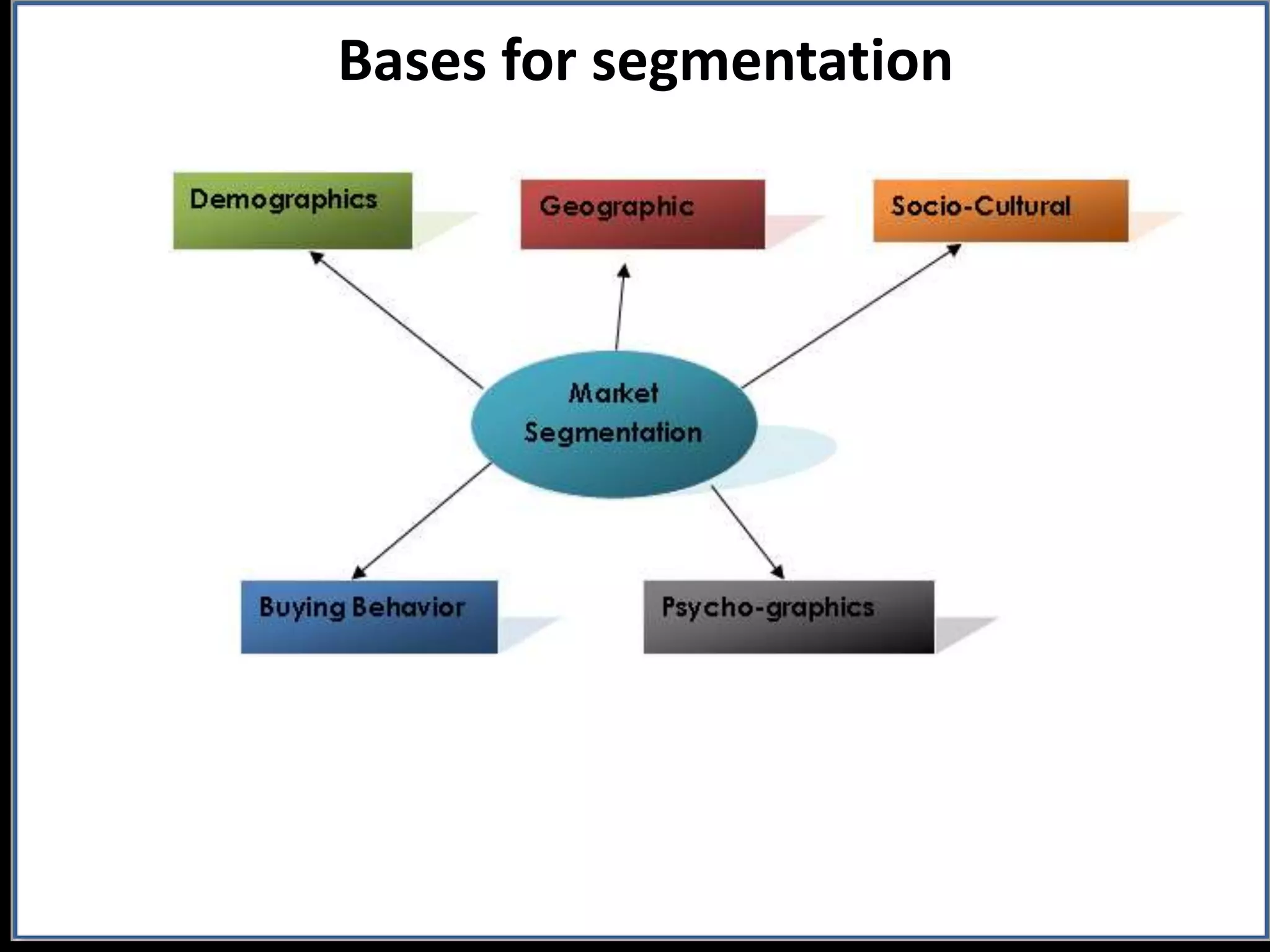 Bases for segmentation

Demographics

Geographic

Socio-Cultural

Market Segmentation

Buying Behavior

Psycho-graphics